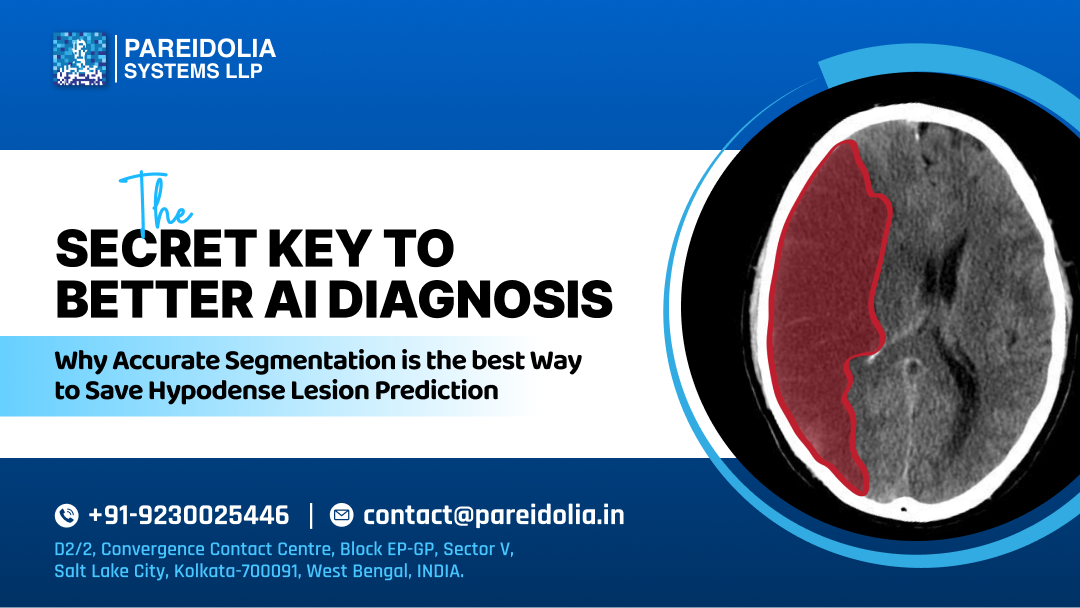 PAREIDOLIA
SYSTEMS LLP

The
SECRET KEY TO
BETTER AI DIAGNOSIS

Why Accurate Segmentation is the best Way to Save Hypodense Lesion Prediction

+91-9230025446 | contact@pareidolia.in

D2/2, Convergence Contact Centre, Block EP-GP, Sector V, Salt Lake City, Kolkata-700091, West Bengal, INDIA.